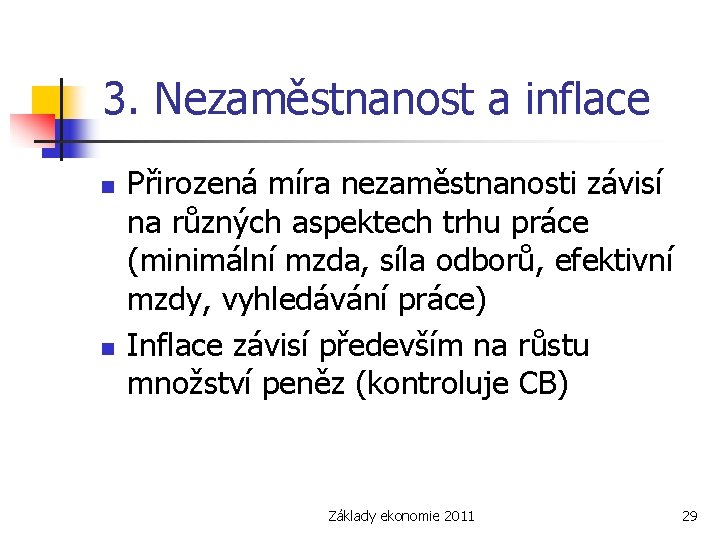 3. Nezaměstnanost a inflace

Přirozená míra nezaměstnanosti závisí na různých aspektech trhu práce (minimální mzda, síla odborů, efektivní mzdy, vyhledávání práce)

Inflace závisí především na růstu množství peněz (kontroluje CB)

Základy ekonomie 2011

29